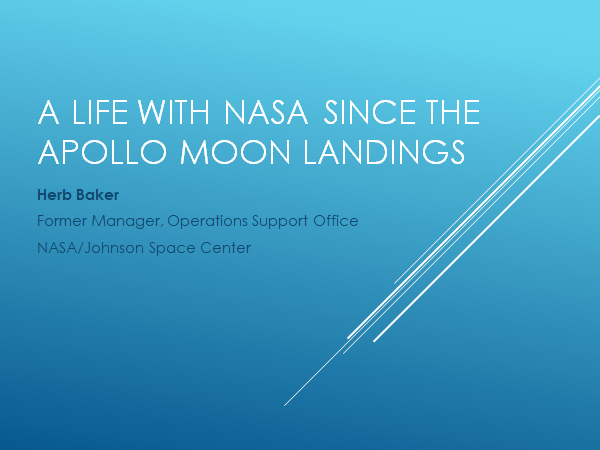 A LIFE WITH NASA SINCE THE APOLLO MOON LANDINGS

Herb Baker

Former Manager, Operations Support Office

NASA/Johnson Space Center